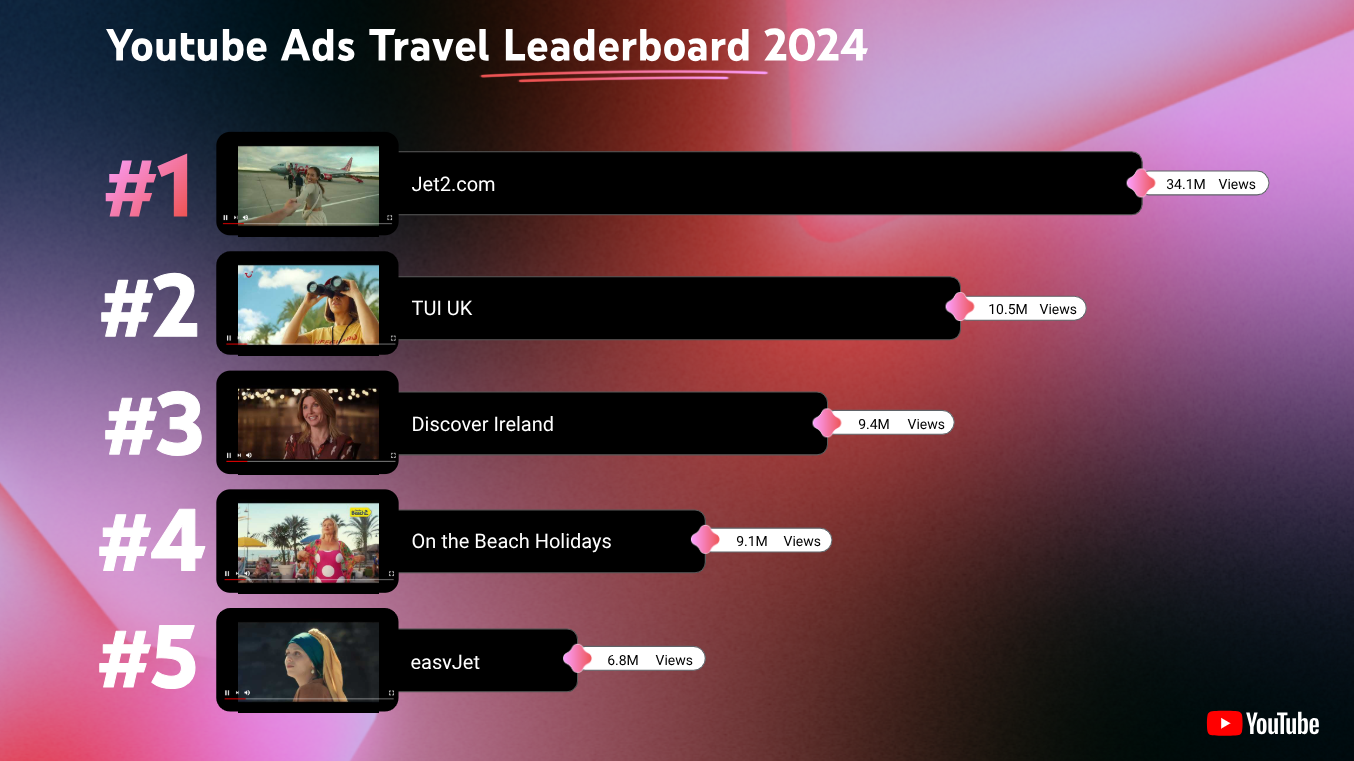 Youtube Ads Travel Leaderboard 2024

#1 Jet2.com 34.1M Views

#2 TUI UK 10.5M Views

#3 Discover Ireland 9.4M Views

#4 On the Beach Holidays 9.1M Views

#5 easyJet 6.8M Views

YouTube